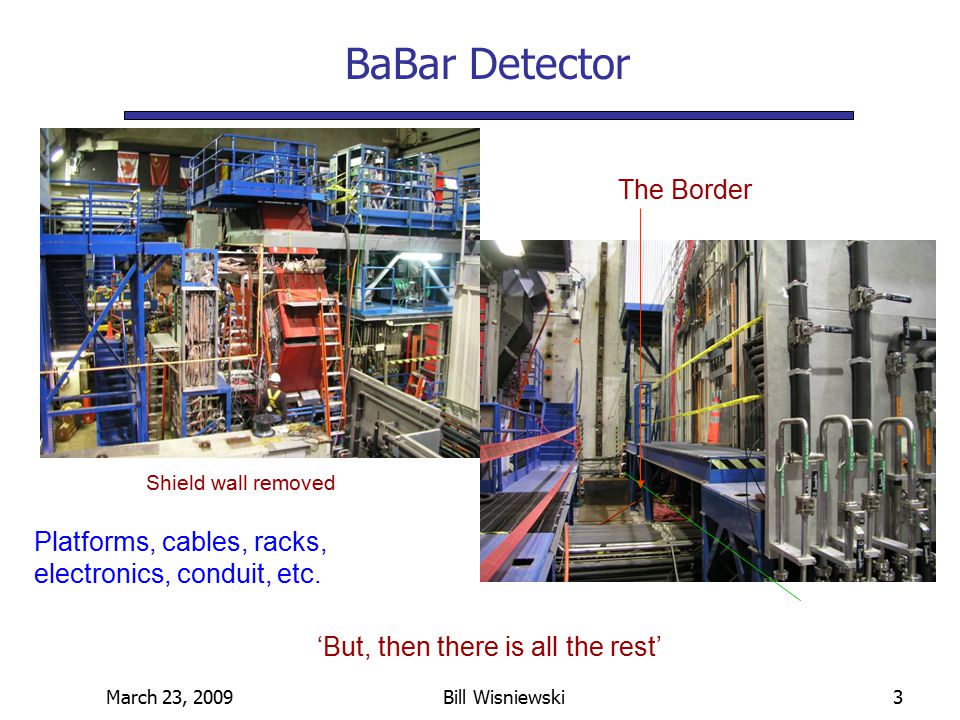 BaBar Detector

The Border

Shield wall removed

Platforms, cables, racks, electronics, conduit, etc.

‘But, then there is all the rest’

March 23, 2009

Bill Wisniewski

3